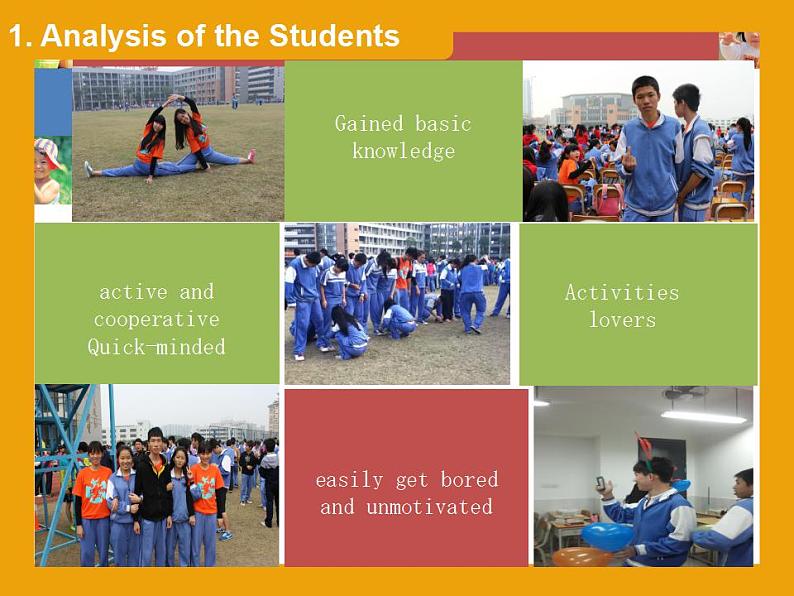 1. Analysis of the Students

Gained basic knowledge

active and cooperative
Quick-minded

Activities lovers

easily get bored and unmotivated